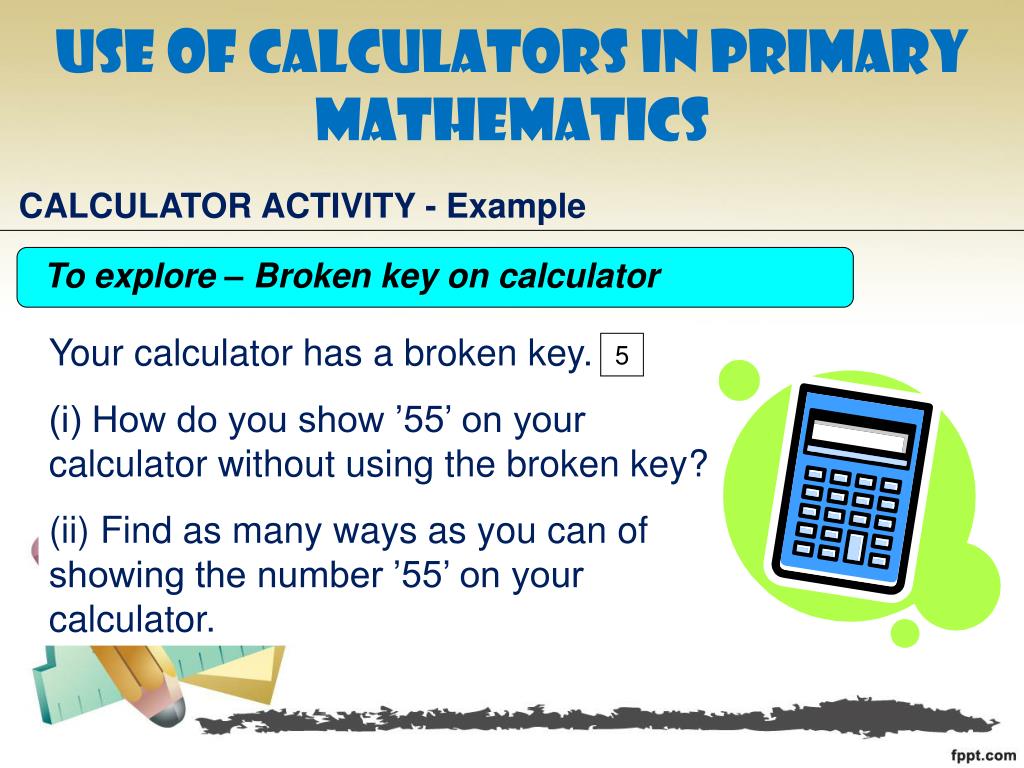 USE OF CALCULATORS IN PRIMARY MATHEMATICS

CALCULATOR ACTIVITY - Example

To explore – Broken key on calculator

Your calculator has a broken key. 5

(i) How do you show ’55’ on your calculator without using the broken key?

(ii) Find as many ways as you can of showing the number ’55’ on your calculator.

fppt.com